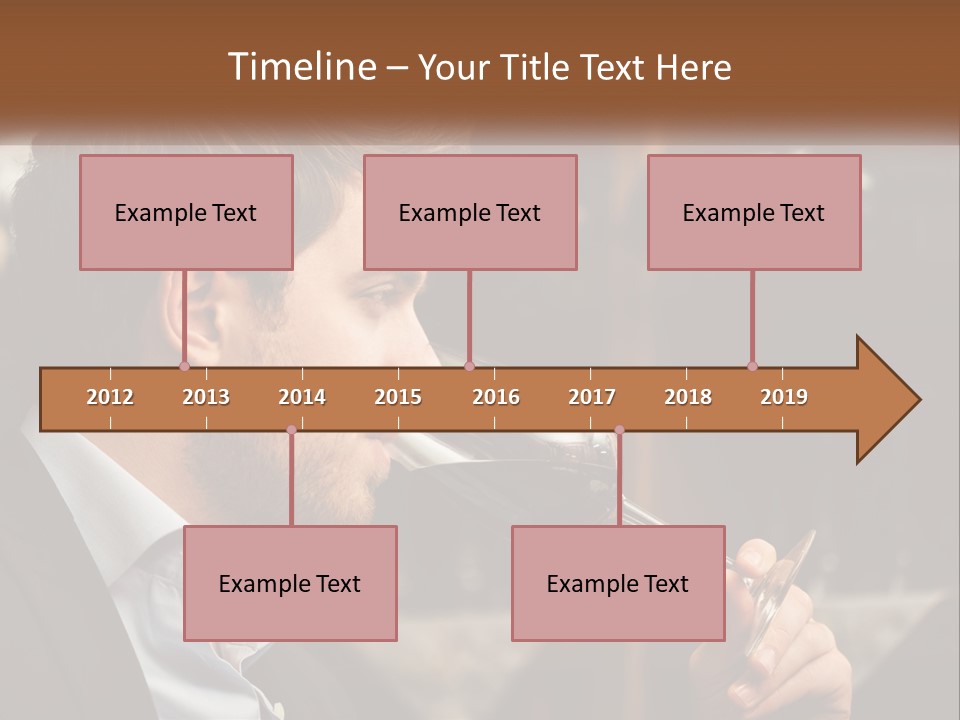 Timeline – Your Title Text Here

Example Text

Example Text

Example Text

2012 2013 2014 2015 2016 2017 2018 2019

Example Text

Example Text